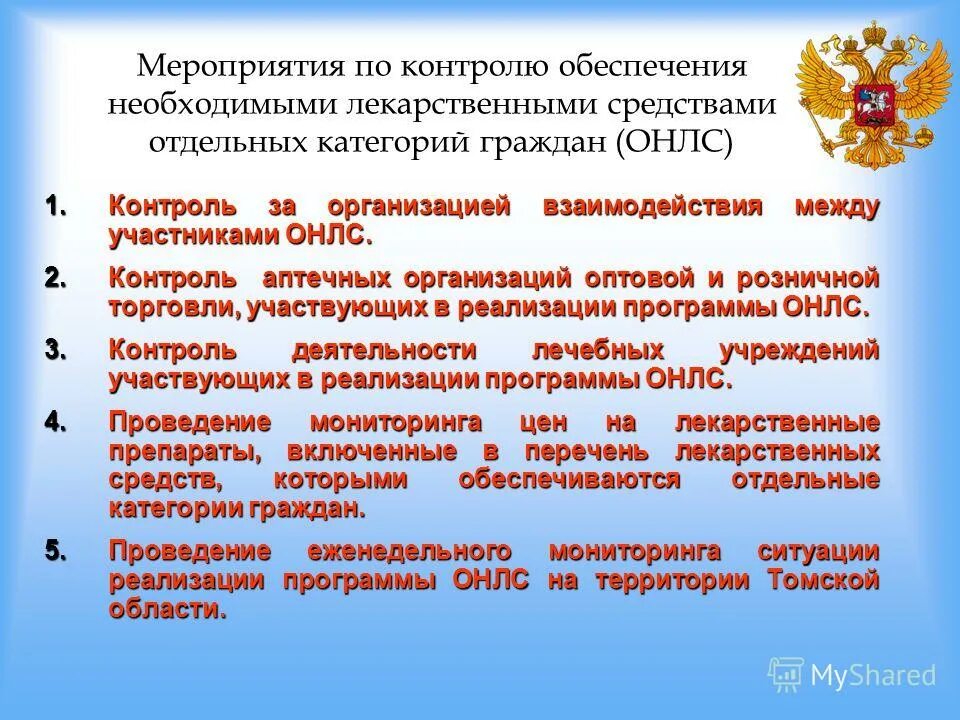 Мероприятия по контролю обеспечения необходимыми лекарственными средствами отдельных категорий граждан (ОНЛС)

1. Контроль за организацией взаимодействия между участниками ОНЛС.

2. Контроль аптечных организаций оптовой и розничной торговли, участвующих в реализации программы ОНЛС.

3. Контроль деятельности лечебных учреждений участвующих в реализации программы ОНЛС.

4. Проведение мониторинга цен на лекарственные препараты, включенные в перечень лекарственных средств, которыми обеспечиваются отдельные категории граждан.

5. Проведение еженедельного мониторинга ситуации реализации программы ОНЛС на территории Томской области.

MyShared